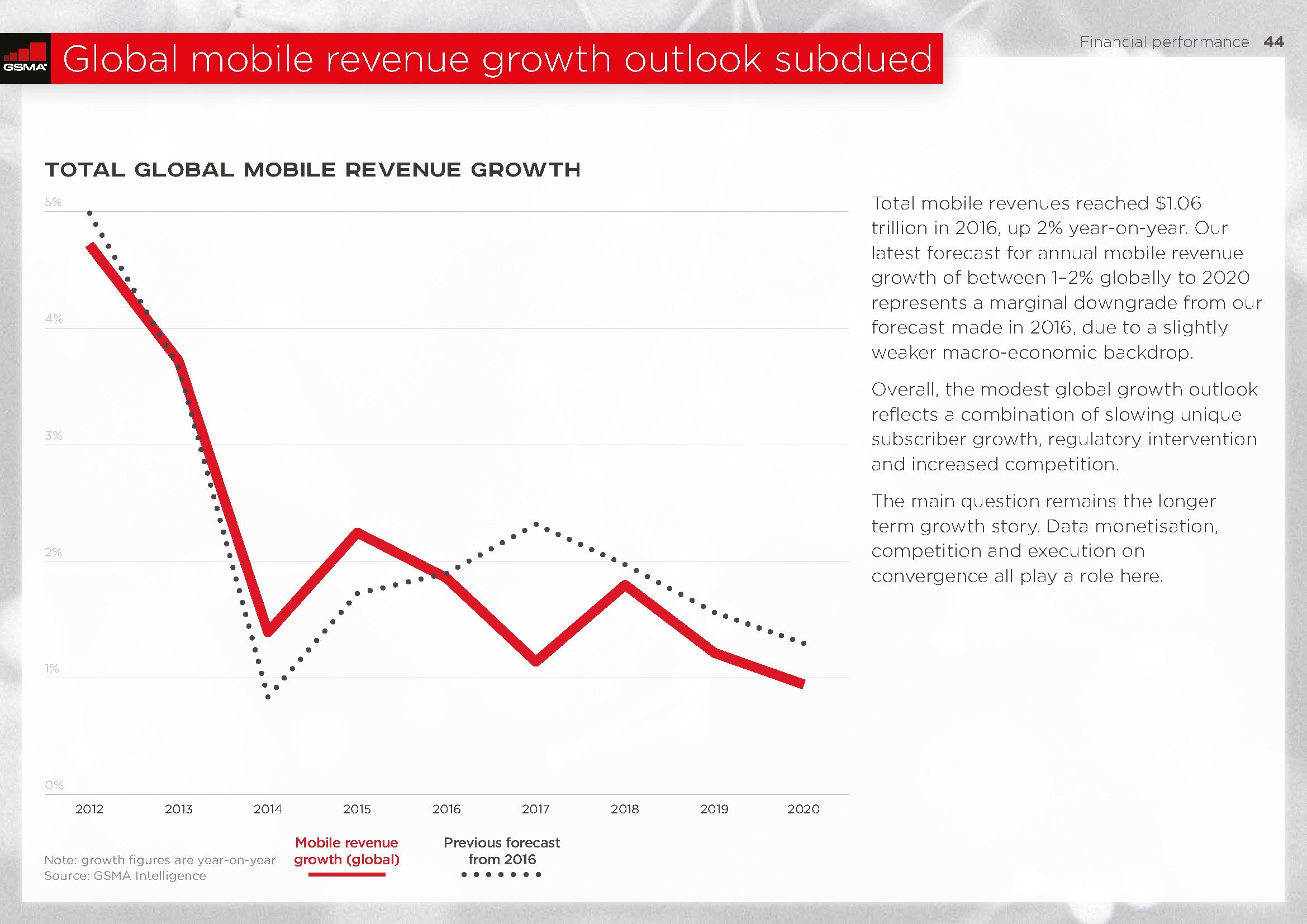 GSMA

Global mobile revenue growth outlook subdued

Financial performance 44

TOTAL GLOBAL MOBILE REVENUE GROWTH

5%

4%

3%

2%

1%

0%

2012 2013 2014 2015 2016 2017 2018 2019 2020

Note: growth figures are year-on-year
Source: GSMA Intelligence

Mobile revenue growth (global)

Previous forecast from 2016

Total mobile revenues reached $1.06 trillion in 2016, up 2% year-on-year. Our latest forecast for annual mobile revenue growth of between 1–2% globally to 2020 represents a marginal downgrade from our forecast made in 2016, due to a slightly weaker macro-economic backdrop.

Overall, the modest global growth outlook reflects a combination of slowing unique subscriber growth, regulatory intervention and increased competition.

The main question remains the longer term growth story. Data monetisation, competition and execution on convergence all play a role here.